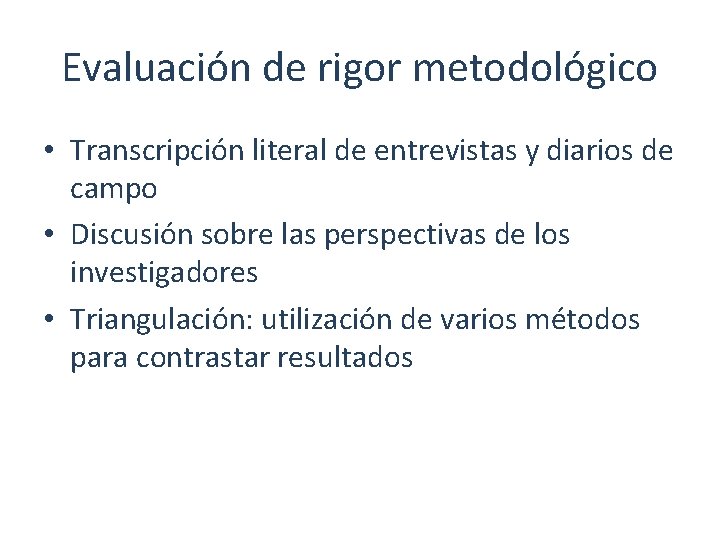 Evaluación de rigor metodológico

• Transcripción literal de entrevistas y diarios de campo
• Discusión sobre las perspectivas de los investigadores
• Triangulación: utilización de varios métodos para contrastar resultados